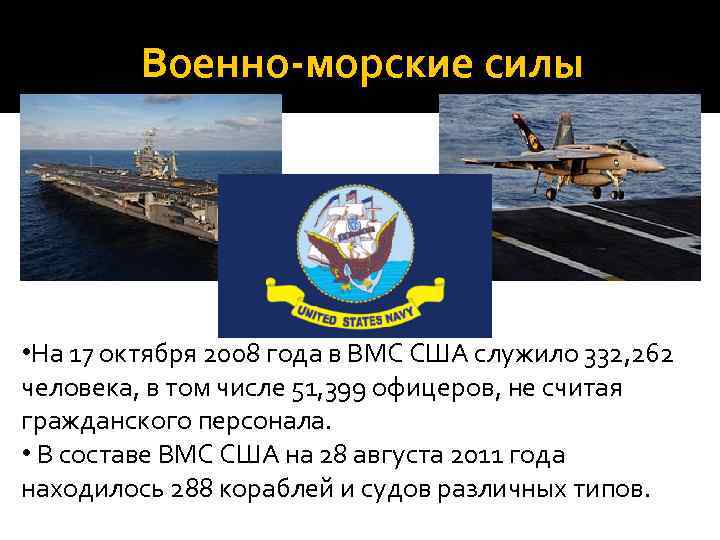 Военно-морские силы

UNITED STATES NAVY

•На 17 октября 2008 года в ВМС США служило 332,262 человека, в том числе 51,399 офицеров, не считая гражданского персонала.
• В составе ВМС США на 28 августа 2011 года находилось 288 кораблей и судов различных типов.